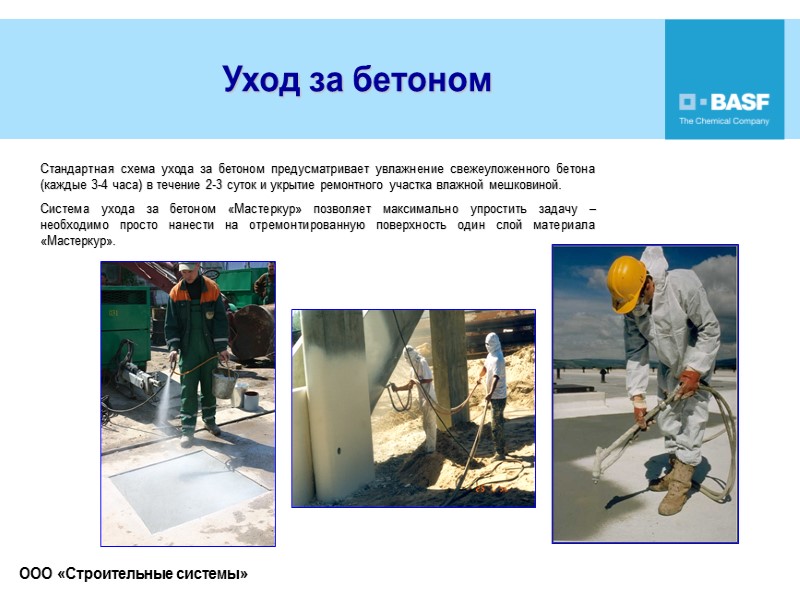 Уход за бетоном

BASF
The Chemical Company

Стандартная схема ухода за бетоном предусматривает увлажнение свежеуложенного бетона (каждые 3-4 часа) в течение 2-3 суток и укрытие ремонтного участка влажной мешковиной.

Система ухода за бетоном «Мастеркур» позволяет максимально упростить задачу – необходимо просто нанести на отремонтированную поверхность один слой материала «Мастеркур».

ООО «Строительные системы»